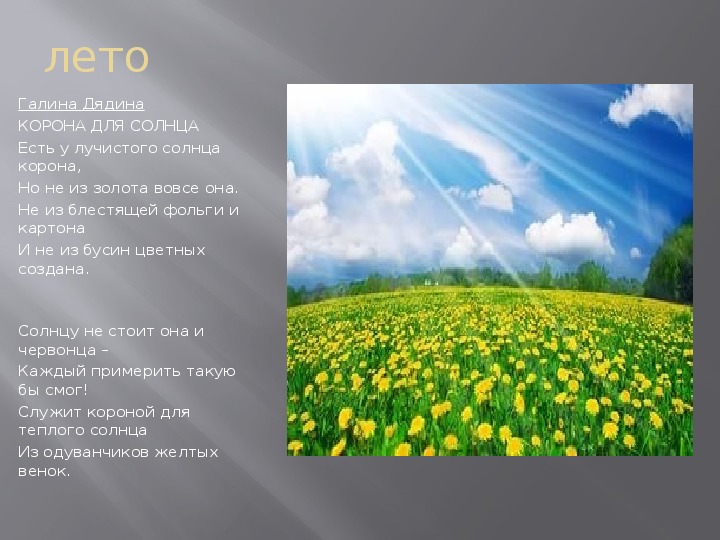 лето

Галина Дядина

КОРОНА ДЛЯ СОЛНЦА

Есть у лучистого солнца корона,

Но не из золота вовсе она.

Не из блестящей фольги и картона

И не из бусин цветных создана.

Солнцу не стоит она и червонца –

Каждый примерить такую бы смог!

Служит короной для теплого солнца

Из одуванчиков желтых венок.